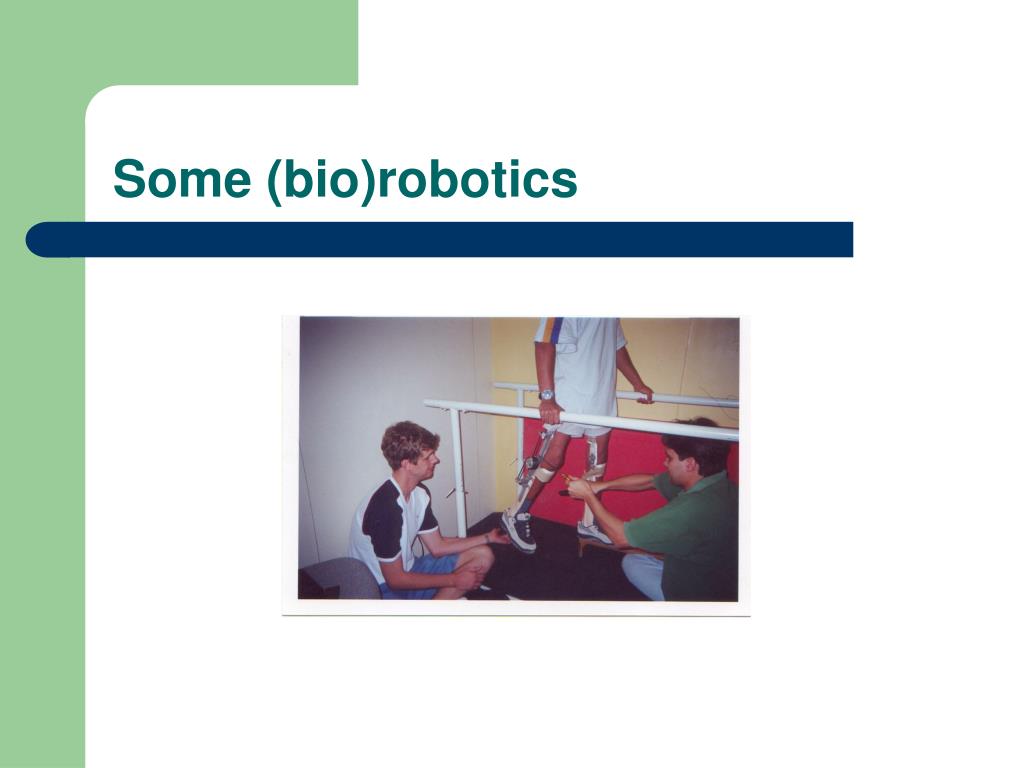 Some (bio)robotics